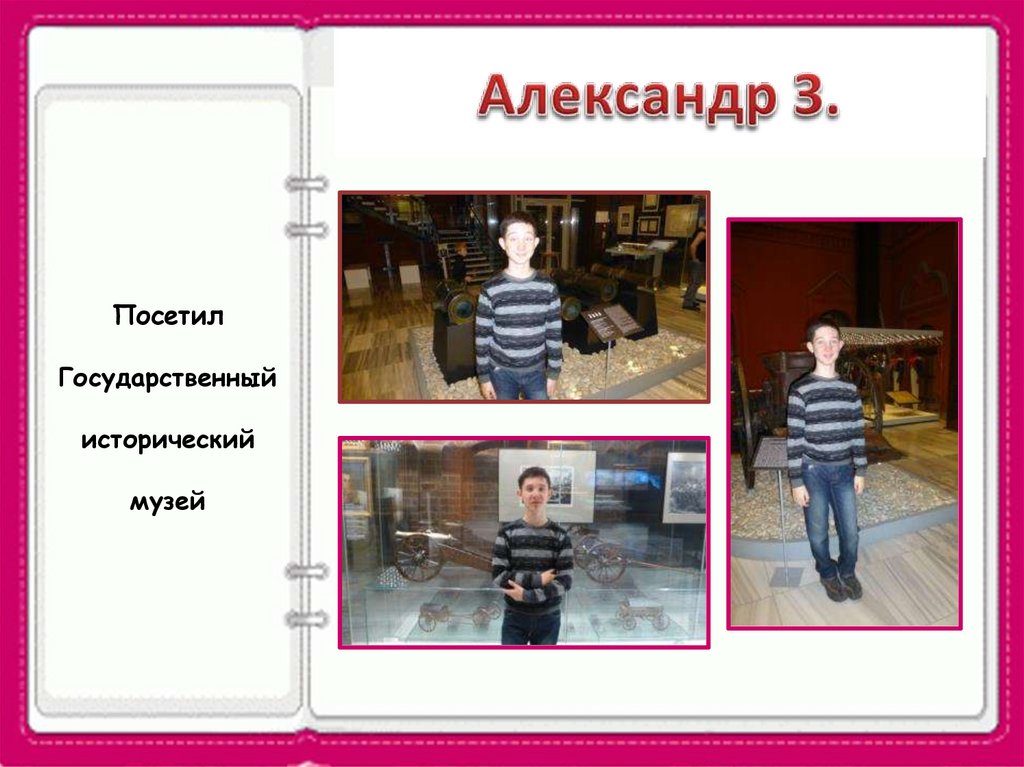 Александр З.

Посетил

Государственный

исторический

музей